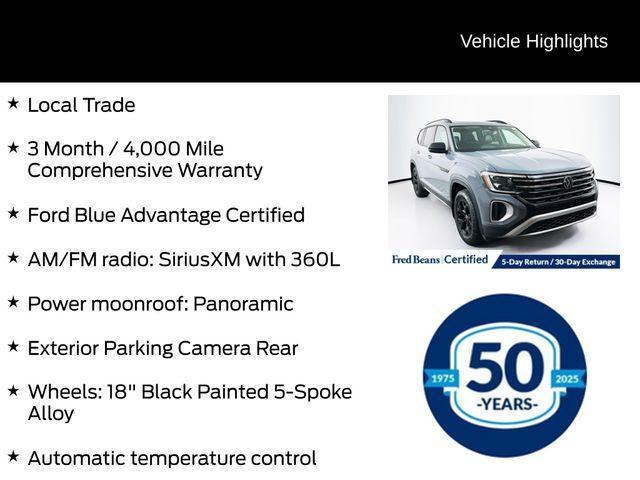 Vehicle Highlights

★ Local Trade

★ 3 Month / 4,000 Mile Comprehensive Warranty

★ Ford Blue Advantage Certified

★ AM/FM radio: SiriusXM with 360L

★ Power moonroof: Panoramic

★ Exterior Parking Camera Rear

★ Wheels: 18" Black Painted 5-Spoke Alloy

★ Automatic temperature control

Fred Beans | Certified 5-Day Return / 30-Day Exchange

1975 50 2025 -YEARS-